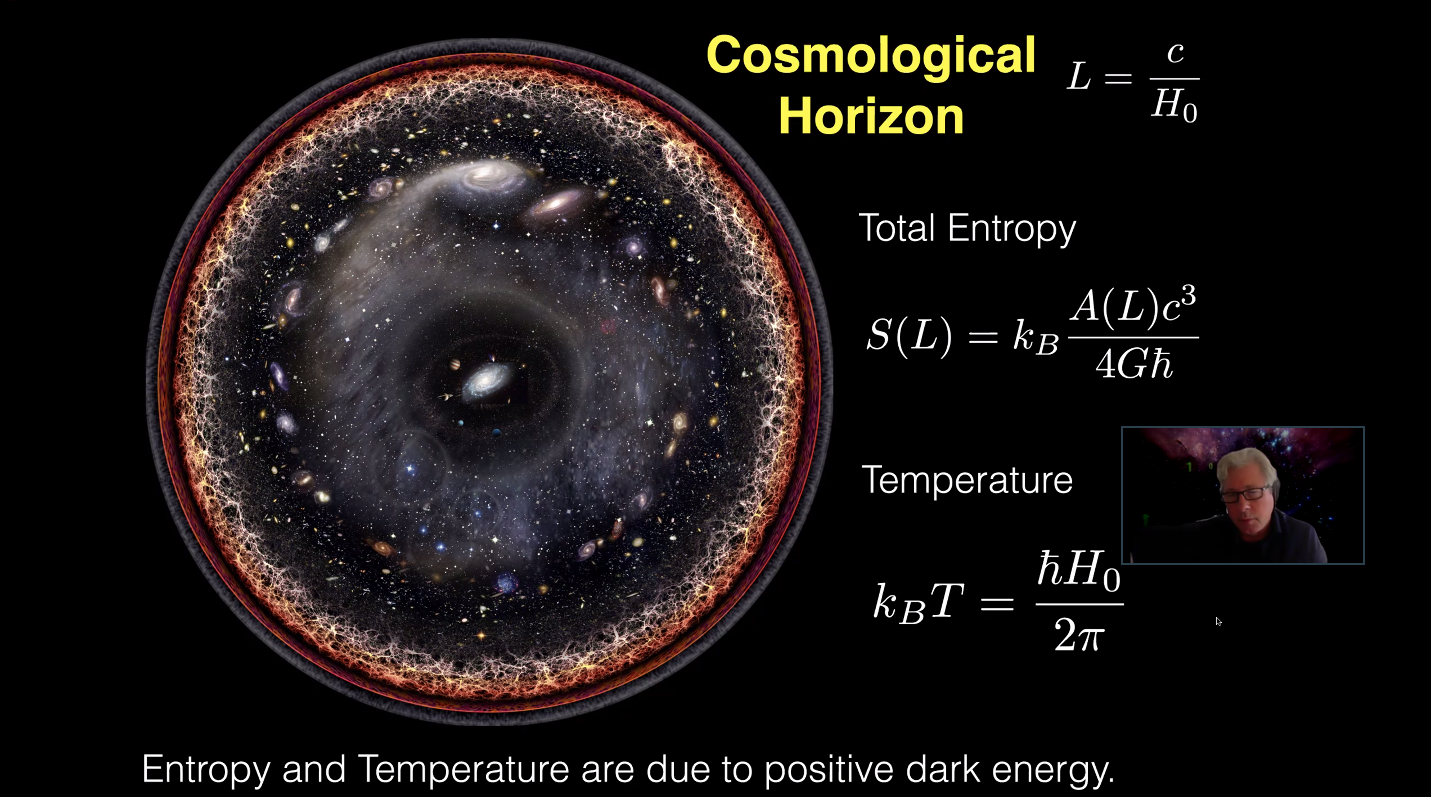 Cosmological Horizon $L = \frac{c}{H_0}$

Total Entropy

$S(L) = k_B \frac{A(L)c^3}{4G\hbar}$

Temperature

$k_B T = \frac{\hbar H_0}{2\pi}$

Entropy and Temperature are due to positive dark energy.